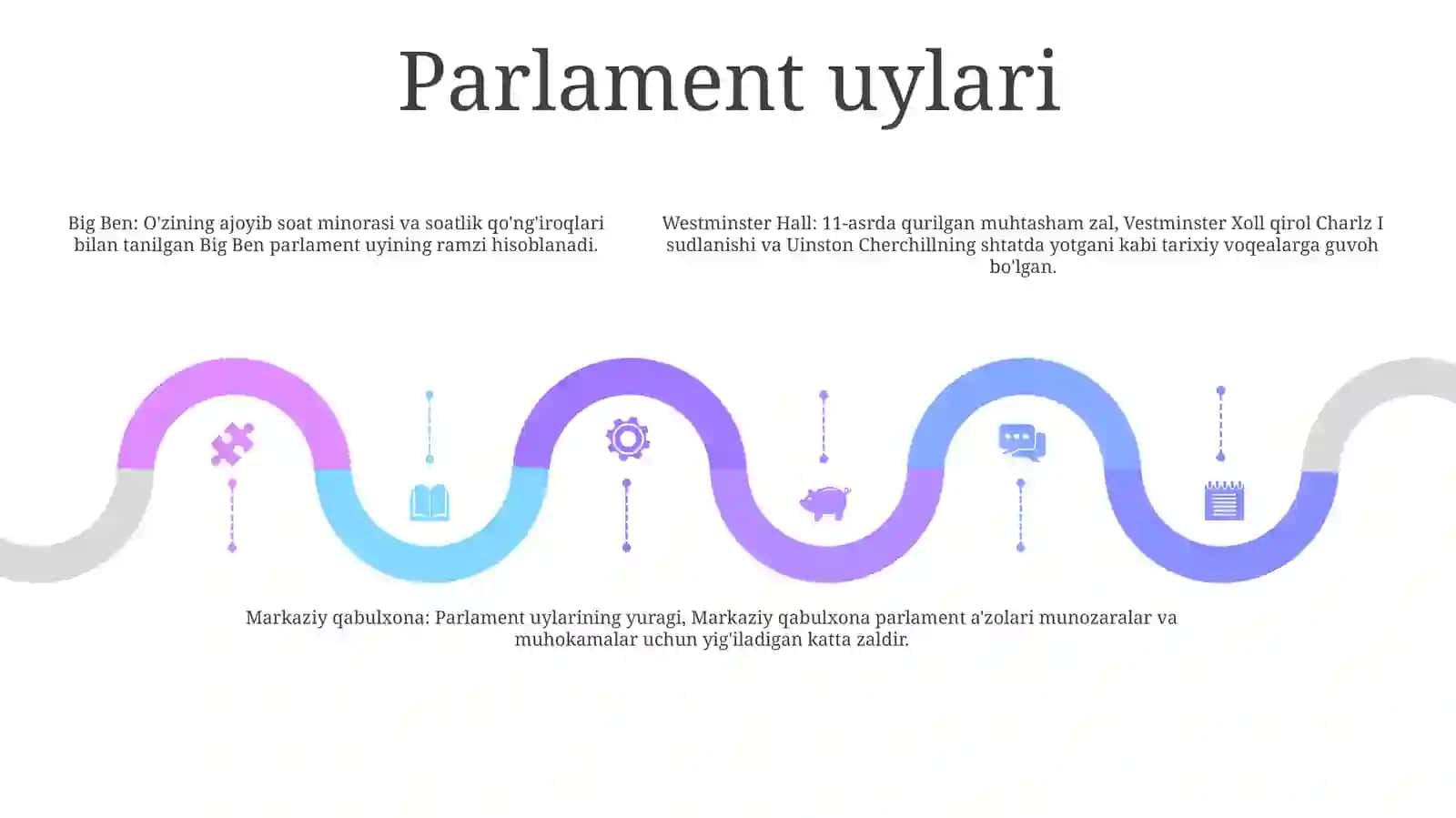 Parlament uylari

Big Ben: O'zining ajoyib soat minorasi va soatlik qo'ng'iroqlari bilan tanilgan Big Ben parlament uyining ramzi hisoblanadi.

Westminster Hall: 11-asrda qurilgan muhtasham zal, Vestminster Xoll qirol Charlz I sudlanishi va Uinston Cherchillning shtatda yotgani kabi tarixiy voqealarga guvoh bo'lgan.

Markaziy qabulxona: Parlament uylarining yuragi, Markaziy qabulxona parlament a'zolari munozaralar va muhokamalar uchun yig'iladigan katta zaldir.